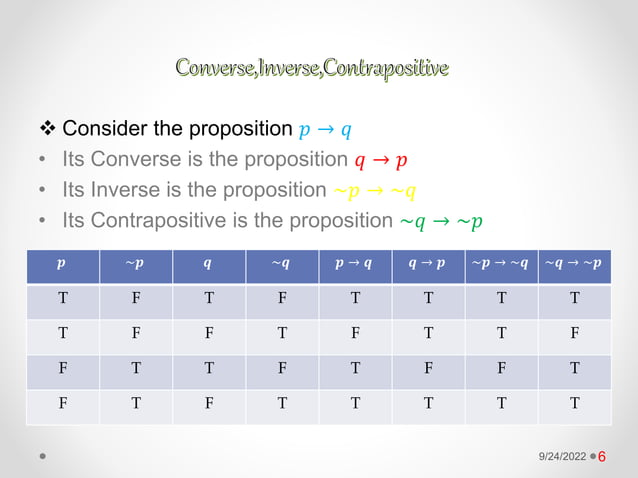 Converse,Inverse,Contrapositive

❖ Consider the proposition $p \rightarrow q$

• Its Converse is the proposition $q \rightarrow p$

• Its Inverse is the proposition $\sim p \rightarrow \sim q$

• Its Contrapositive is the proposition $\sim q \rightarrow \sim p$

| $p$ | $\sim p$ | $q$ | $\sim q$ | $p \rightarrow q$ | $q \rightarrow p$ | $\sim p \rightarrow \sim q$ | $\sim q \rightarrow \sim p$ |
|---|---|---|---|---|---|---|---|
| T | F | T | F | T | T | T | T |
| T | F | F | T | F | T | T | F |
| F | T | T | F | T | F | F | T |
| F | T | F | T | T | T | T | T |

9/24/2022 6